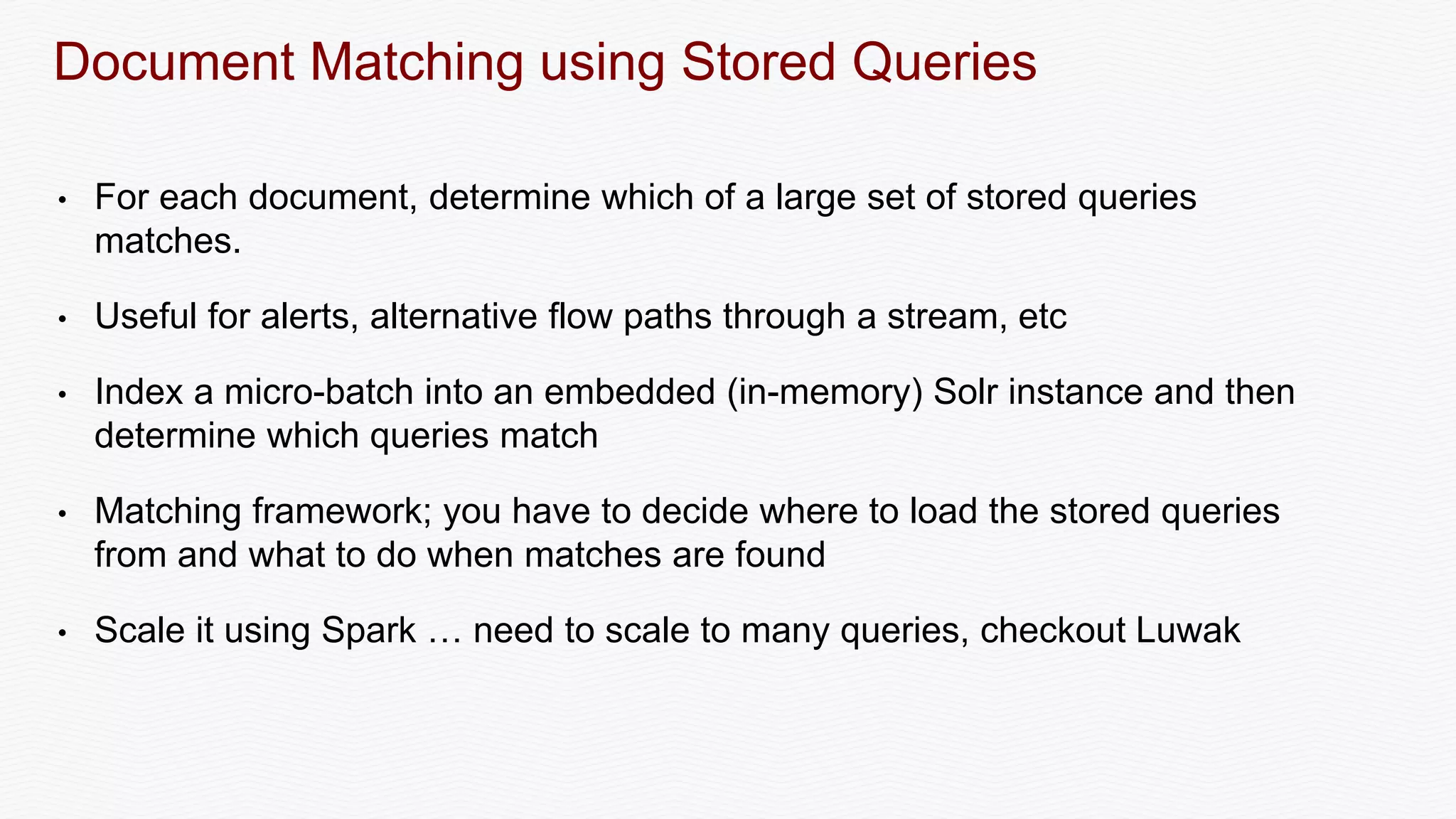 Document Matching using Stored Queries

• For each document, determine which of a large set of stored queries matches.

• Useful for alerts, alternative flow paths through a stream, etc

• Index a micro-batch into an embedded (in-memory) Solr instance and then determine which queries match

• Matching framework; you have to decide where to load the stored queries from and what to do when matches are found

• Scale it using Spark … need to scale to many queries, checkout Luwak